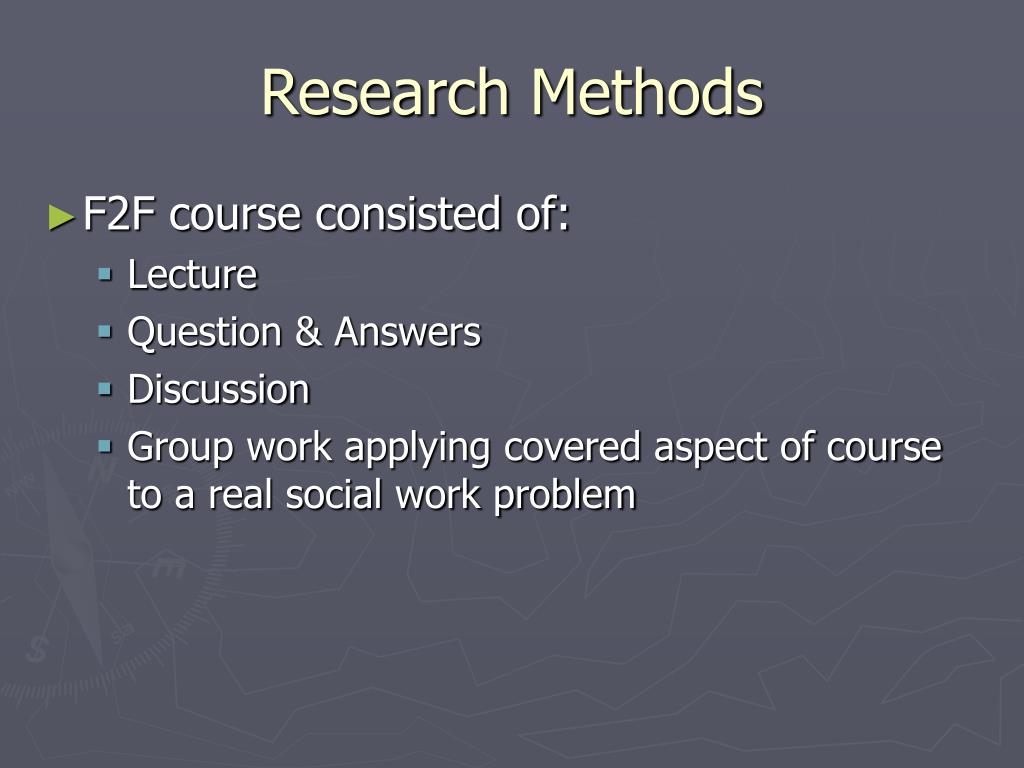 Research Methods

►F2F course consisted of:

▪ Lecture
▪ Question & Answers
▪ Discussion
▪ Group work applying covered aspect of course to a real social work problem